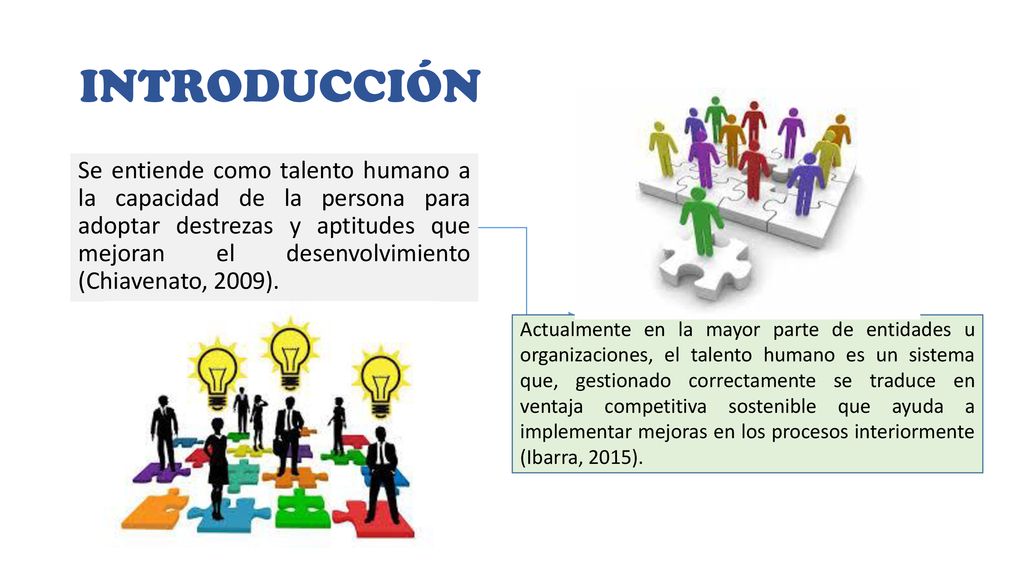 INTRODUCCIÓN

Se entiende como talento humano a la capacidad de la persona para adoptar destrezas y aptitudes que mejoran el desenvolvimiento (Chiavenato, 2009).

Actualmente en la mayor parte de entidades u organizaciones, el talento humano es un sistema que, gestionado correctamente se traduce en ventaja competitiva sostenible que ayuda a implementar mejoras en los procesos interiormente (Ibarra, 2015).